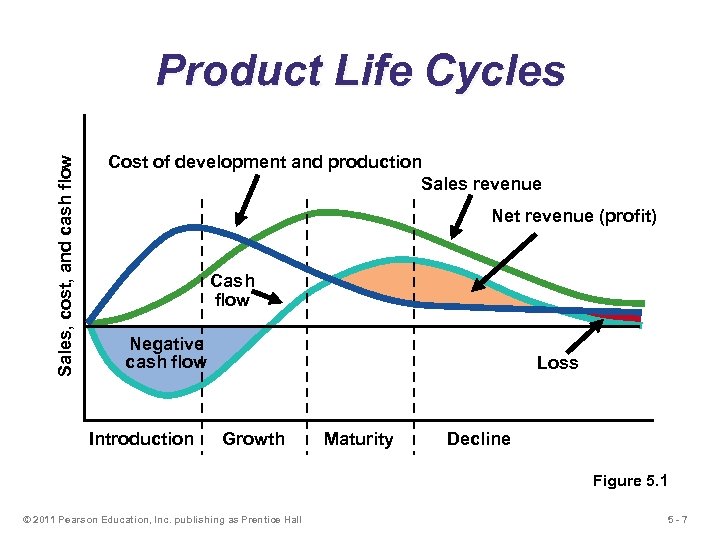 Product Life Cycles

Sales, cost, and cash flow

Cost of development and production

Sales revenue

Net revenue (profit)

Cash flow

Negative cash flow

Loss

Introduction

Growth

Maturity

Decline

Figure 5.1

© 2011 Pearson Education, Inc. publishing as Prentice Hall

5 - 7